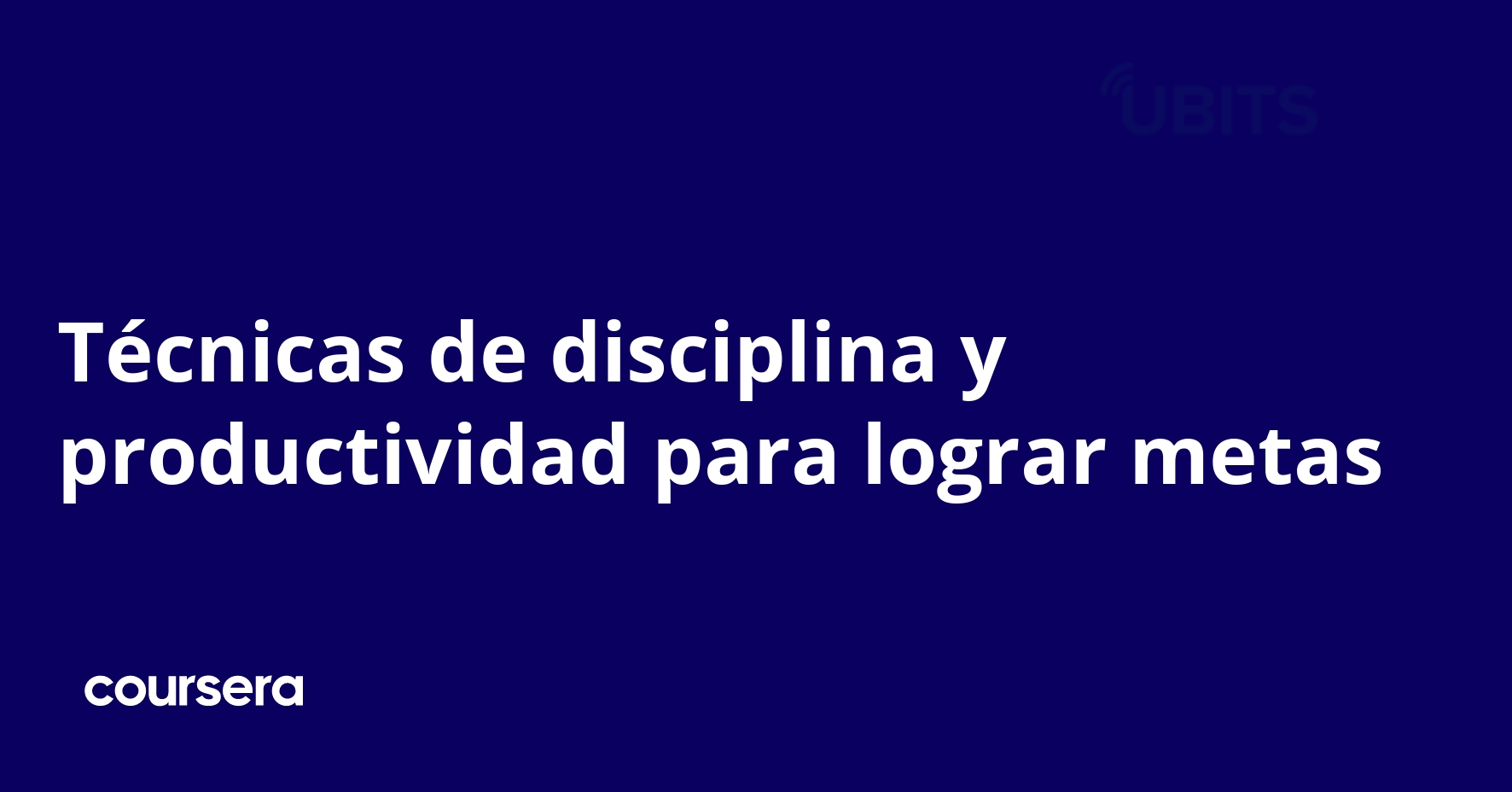 UBITS

Técnicas de disciplina y productividad para lograr metas

coursera